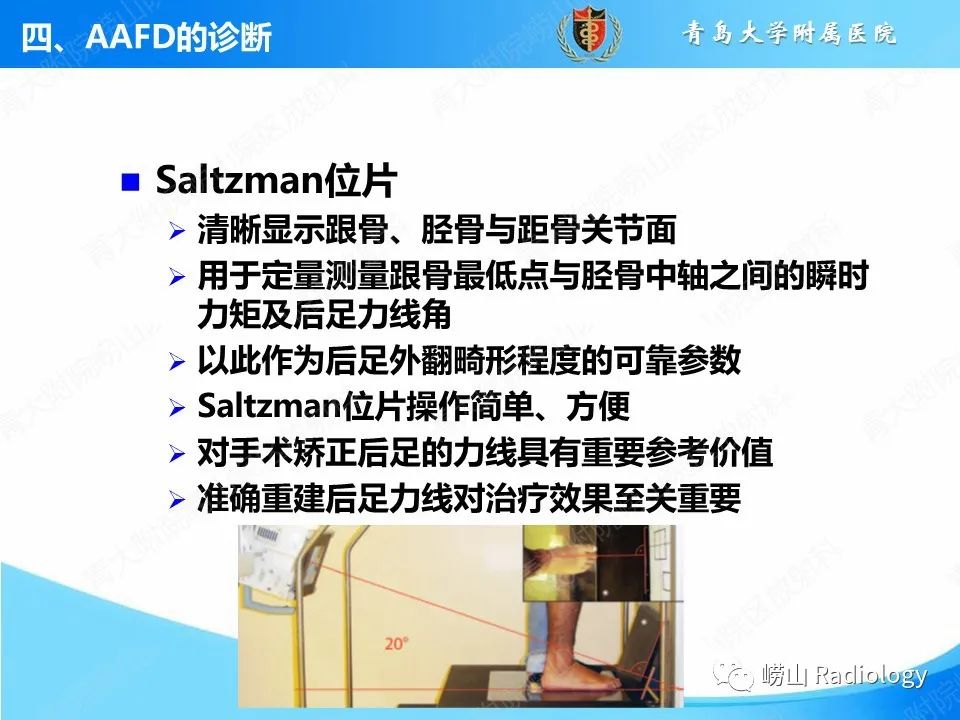 四、AAFD的诊断

青岛大学附属医院

■ Saltzman位片
➢ 清晰显示跟骨、胫骨与距骨关节面
➢ 用于定量测量跟骨最低点与胫骨中轴之间的瞬时力矩及后足力线角
➢ 以此作为后足外翻畸形程度的可靠参数
➢ Saltzman位片操作简单、方便
➢ 对手术矫正后足的力线具有重要参考价值
➢ 准确重建后足力线对治疗效果至关重要

20°

崂山 Radiology